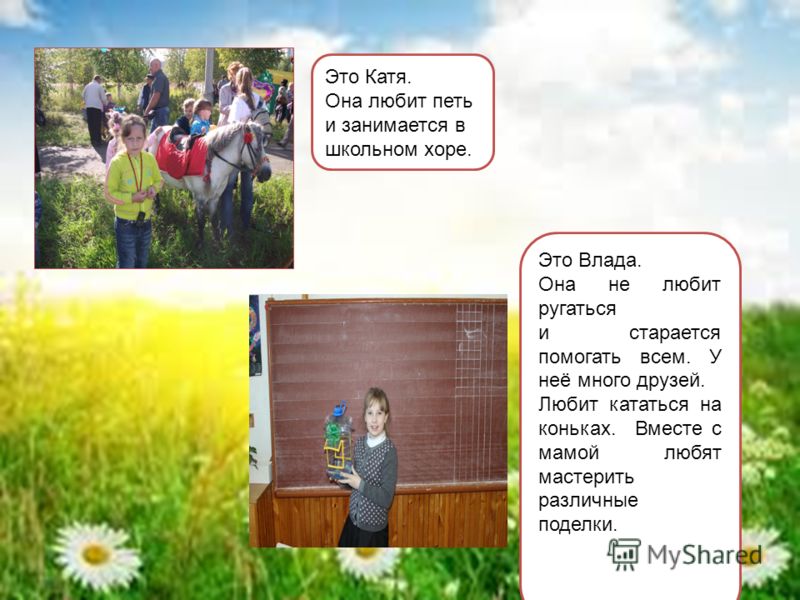 Это Катя.
Она любит петь и занимается в школьном хоре.

Это Влада.
Она не любит ругаться и старается помогать всем. У неё много друзей. Любит кататься на коньках. Вместе с мамой любят мастерить различные поделки.

MyShared